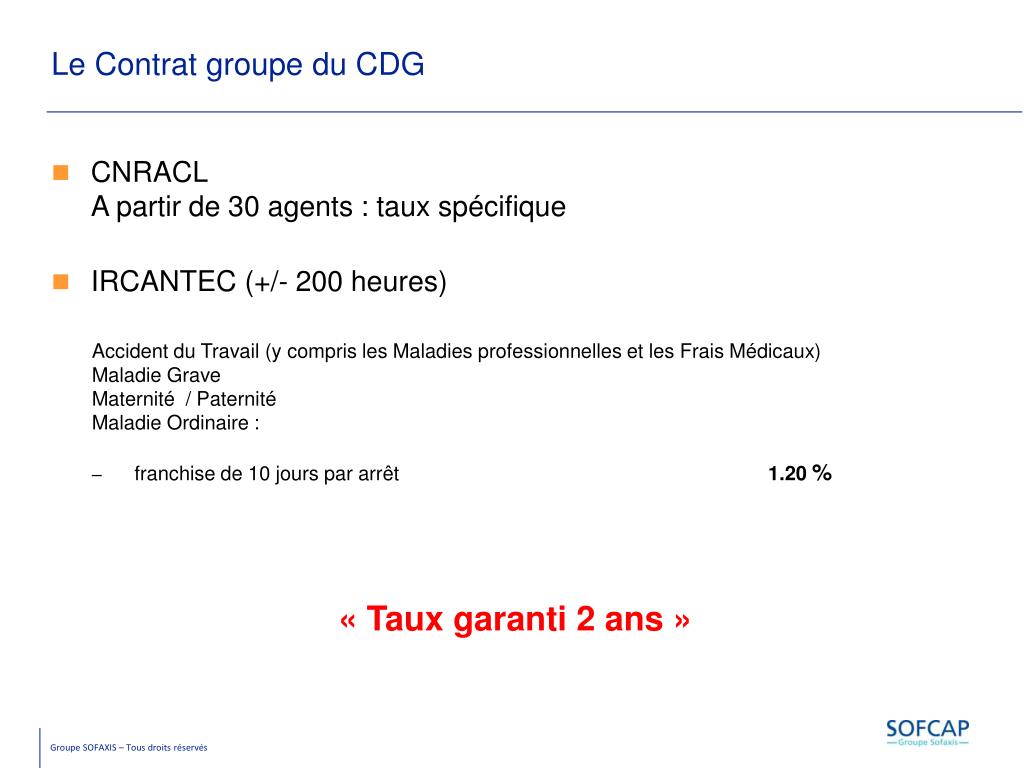 Le Contrat groupe du CDG

CNRACL
A partir de 30 agents : taux spécifique

IRCANTEC (+/- 200 heures)

Accident du Travail (y compris les Maladies professionnelles et les Frais Médicaux)
Maladie Grave
Maternité / Paternité
Maladie Ordinaire :

– franchise de 10 jours par arrêt 1.20 %

« Taux garanti 2 ans »

Groupe SOFAXIS – Tous droits réservés

SOFCAP
Groupe Sofaxis